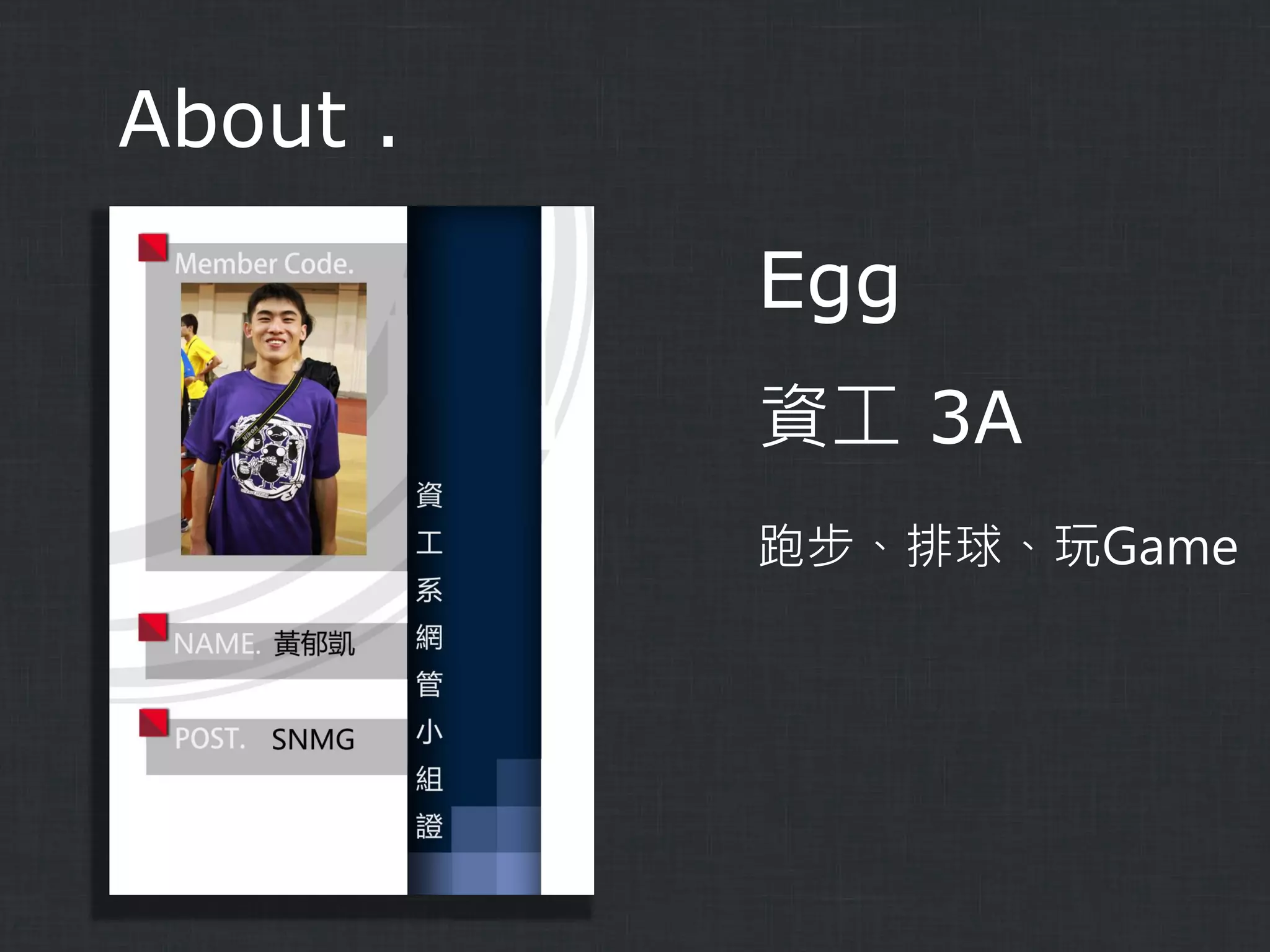 About .

Member Code.

NAME. 黃郁凱

POST. SNMG

資工系網管小組證

Egg

資工 3A

跑步、排球、玩Game